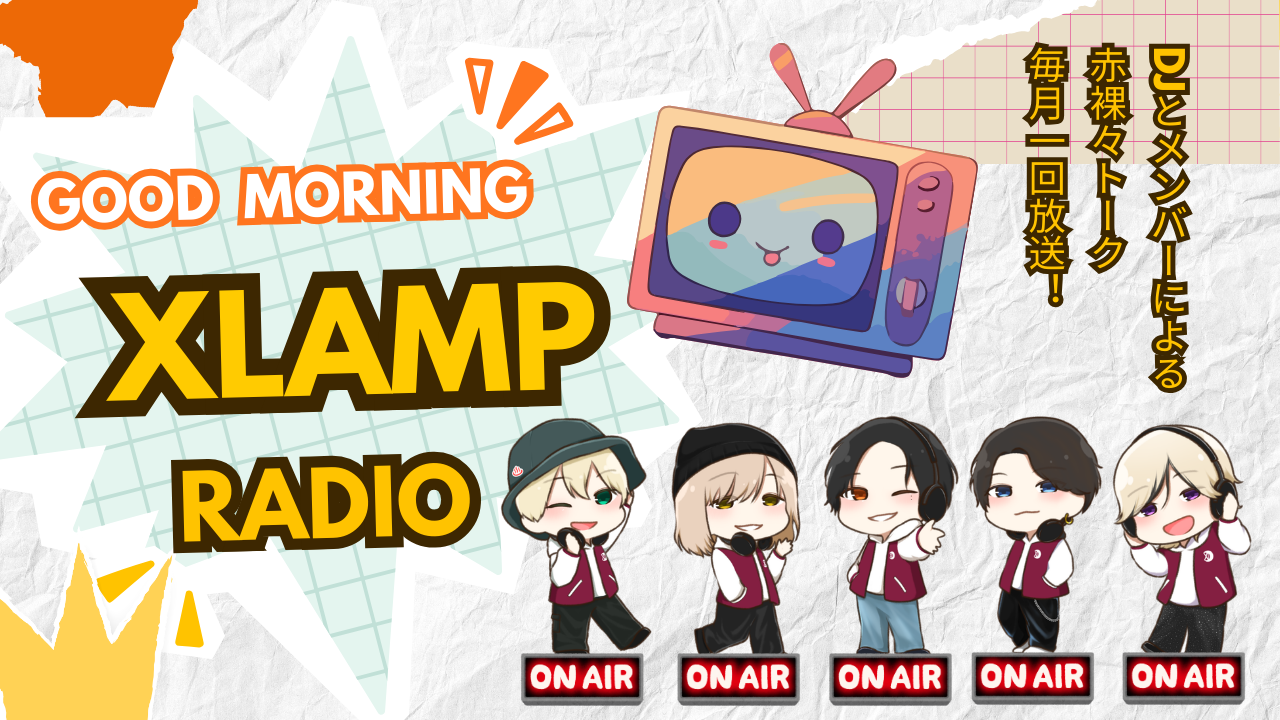 GOOD MORNING
XLAMP
RADIO

DJとメンバーによる
赤裸々トーク
毎月一回放送！

ON AIR
ON AIR
ON AIR
ON AIR
ON AIR